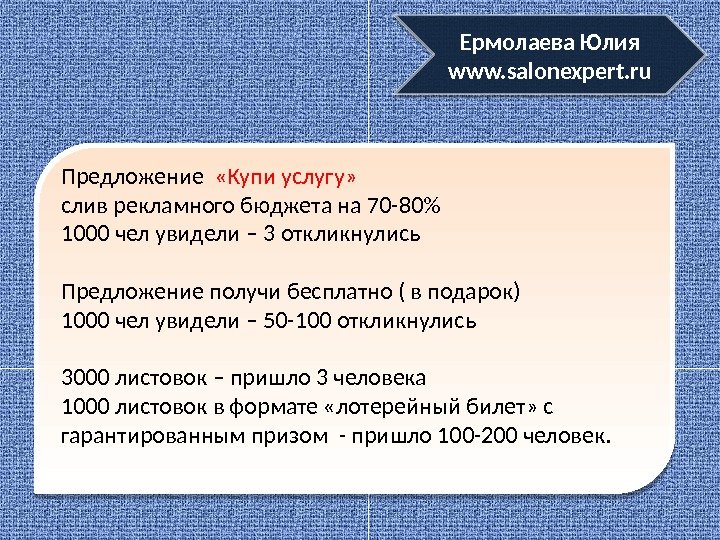 Ермолаева Юлия
www.salonexpert.ru

Предложение «Купи услугу»
слив рекламного бюджета на 70-80%
1000 чел увидели – 3 откликнулись

Предложение получи бесплатно ( в подарок)
1000 чел увидели – 50-100 откликнулись

3000 листовок – пришло 3 человека
1000 листовок в формате «лотерейный билет» с гарантированным призом - пришло 100-200 человек.